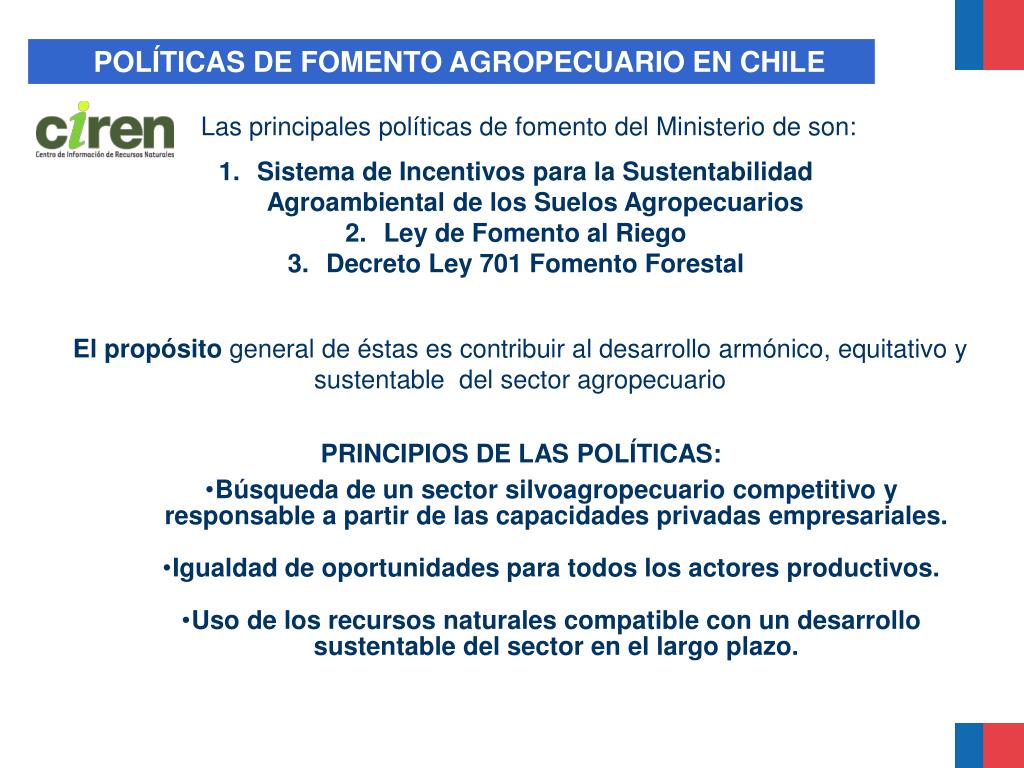 POLÍTICAS DE FOMENTO AGROPECUARIO EN CHILE

ciren
Centro de Información de Recursos Naturales

Las principales políticas de fomento del Ministerio de son:

1. Sistema de Incentivos para la Sustentabilidad Agroambiental de los Suelos Agropecuarios
2. Ley de Fomento al Riego
3. Decreto Ley 701 Fomento Forestal

El propósito general de éstas es contribuir al desarrollo armónico, equitativo y sustentable del sector agropecuario

PRINCIPIOS DE LAS POLÍTICAS:

•Búsqueda de un sector silvoagropecuario competitivo y responsable a partir de las capacidades privadas empresariales.

•Igualdad de oportunidades para todos los actores productivos.

•Uso de los recursos naturales compatible con un desarrollo sustentable del sector en el largo plazo.